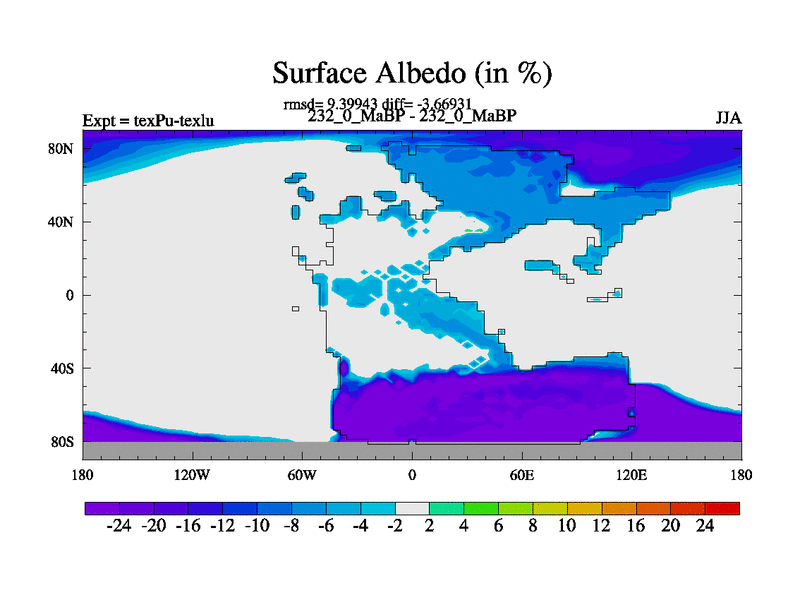 Surface Albedo (in %)

rmsd= 9.39943 diff= -3.66931
Expt = texPu-texlu
232_0_MaBP - 232_0_MaBP
JJA

80N
40N
0
40S
80S

180
120W
60W
0
60E
120E
180

-24 -20 -16 -12 -10 -8 -6 -4 -2 2 4 6 8 10 12 16 20 24